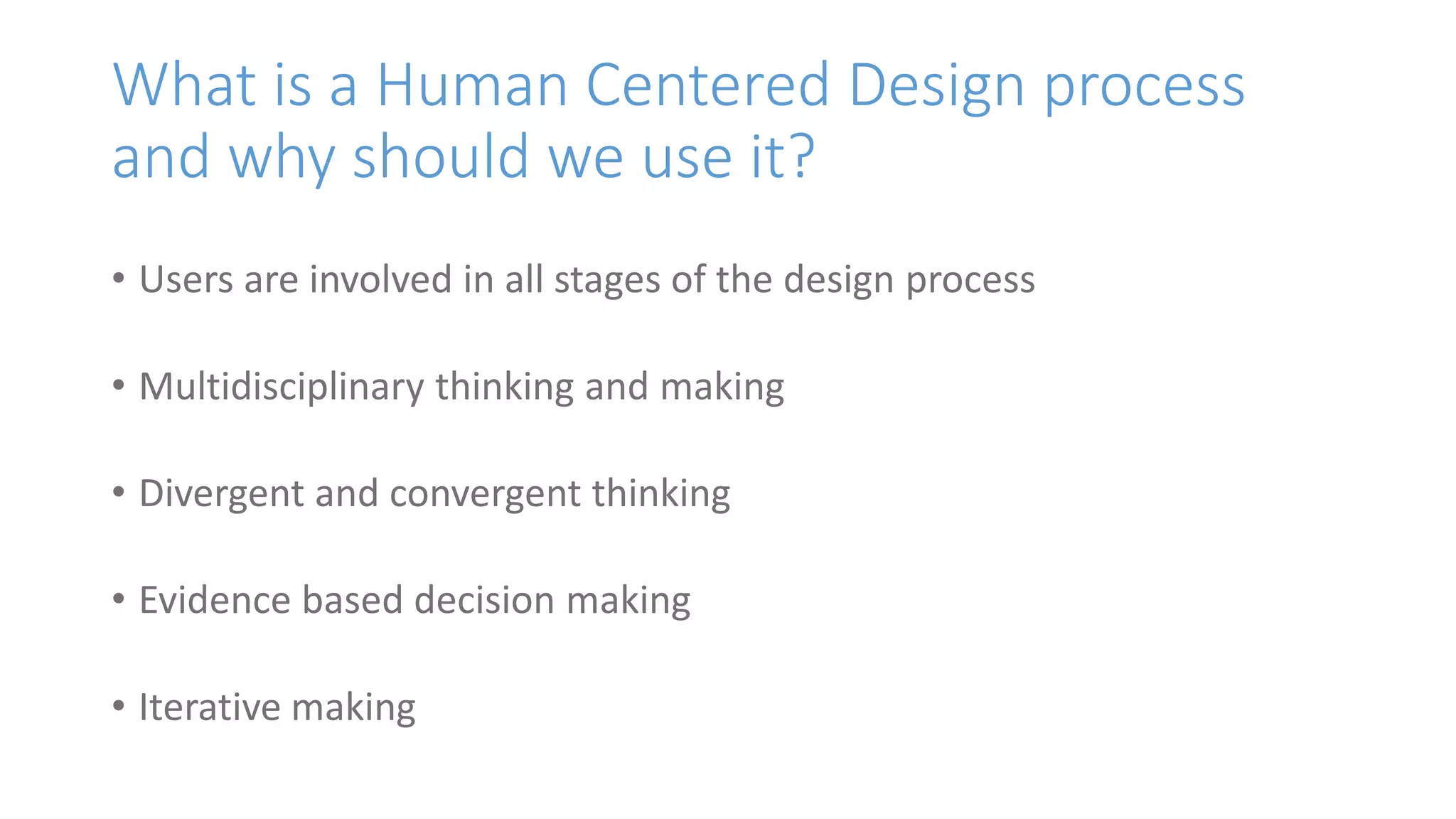 What is a Human Centered Design process and why should we use it?

• Users are involved in all stages of the design process

• Multidisciplinary thinking and making

• Divergent and convergent thinking

• Evidence based decision making

• Iterative making